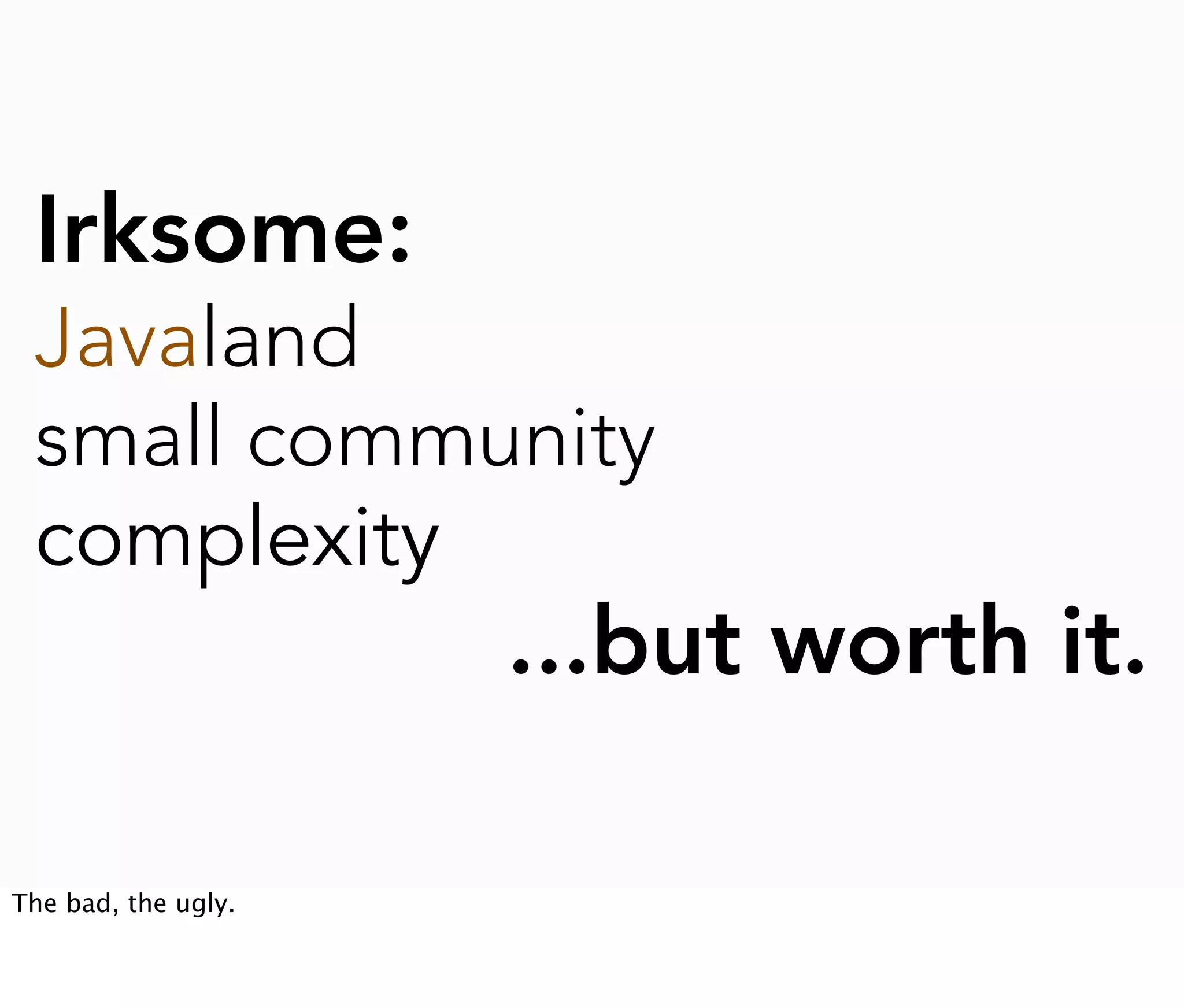 Irksome:
Javaland
small community
complexity

...but worth it.

The bad, the ugly.